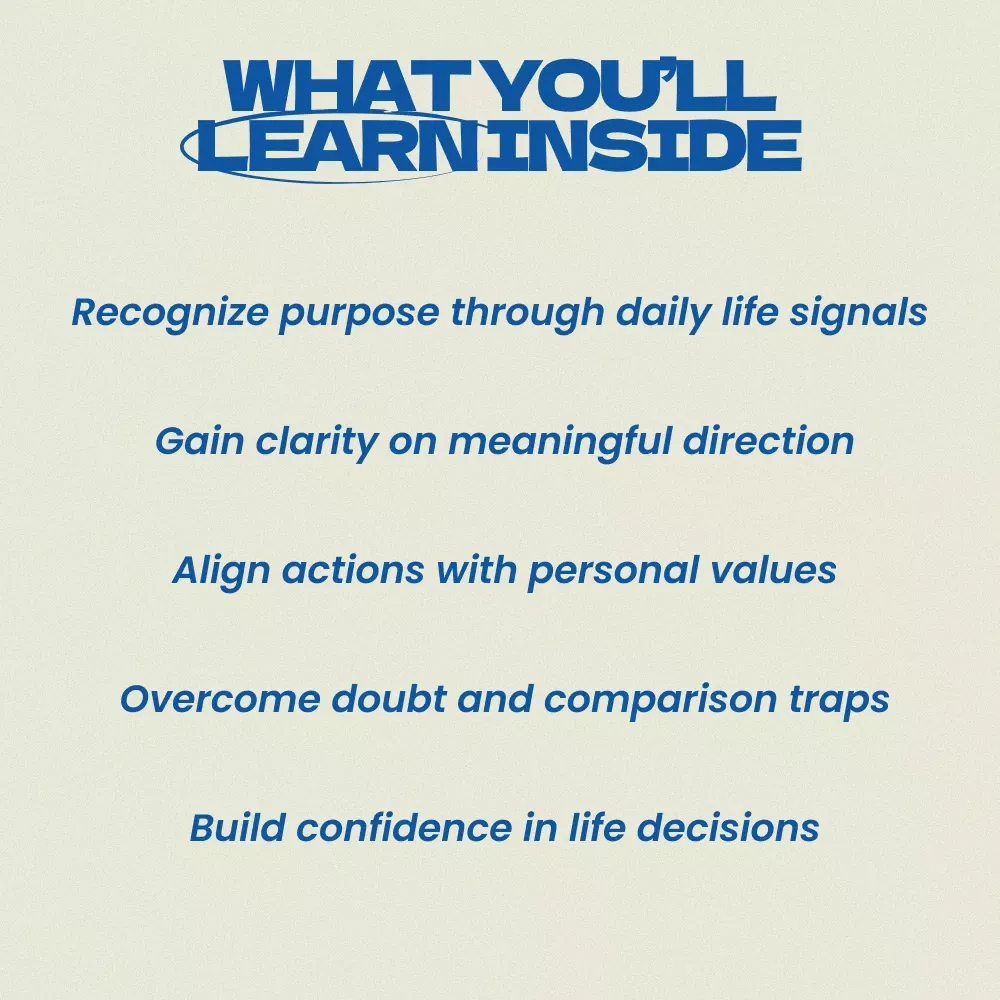 WHAT YOU'LL LEARN INSIDE

Recognize purpose through daily life signals

Gain clarity on meaningful direction

Align actions with personal values

Overcome doubt and comparison traps

Build confidence in life decisions